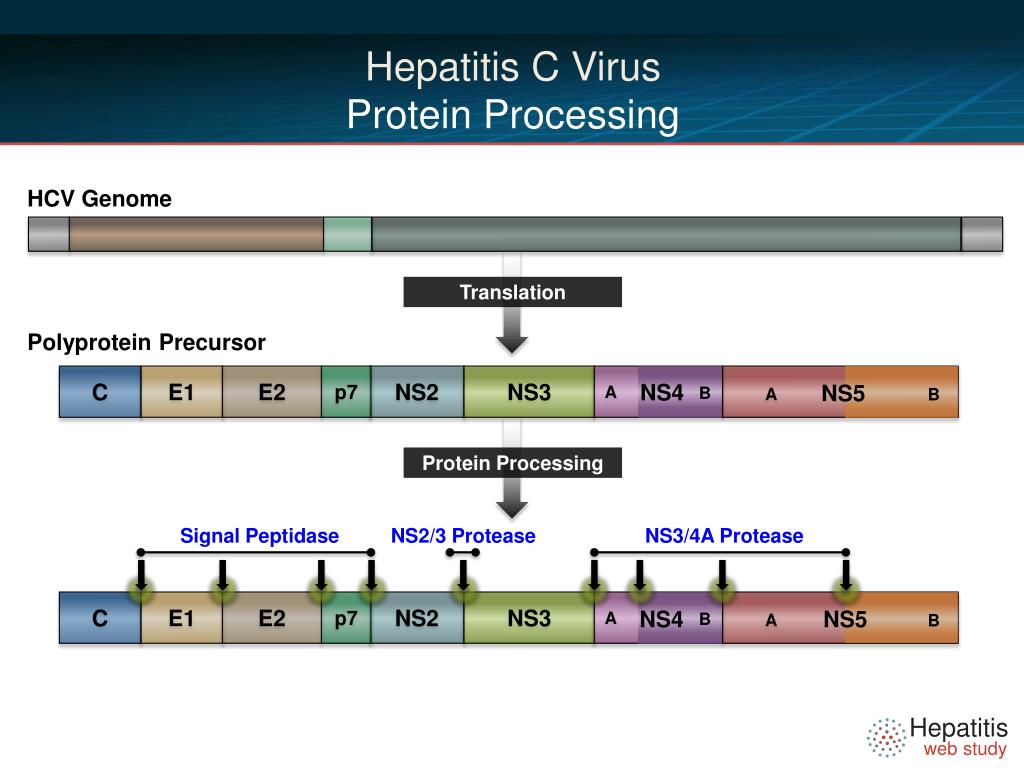 Hepatitis C Virus
Protein Processing

HCV Genome

Translation

Polyprotein Precursor

C E1 E2 p7 NS2 NS3 A NS4 B A NS5 B

Protein Processing

Signal Peptidase NS2/3 Protease NS3/4A Protease

C E1 E2 p7 NS2 NS3 A NS4 B A NS5 B

Hepatitis
web study